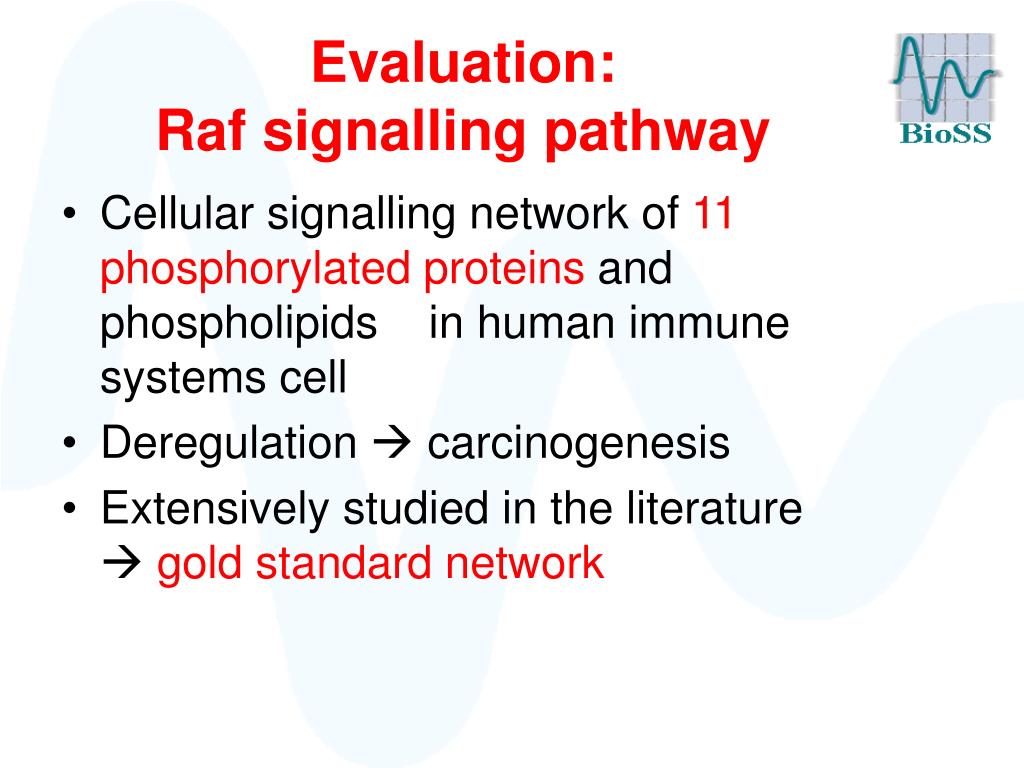 Evaluation:
Raf signalling pathway

BioSS

• Cellular signalling network of 11 phosphorylated proteins and phospholipids in human immune systems cell
• Deregulation → carcinogenesis
• Extensively studied in the literature → gold standard network